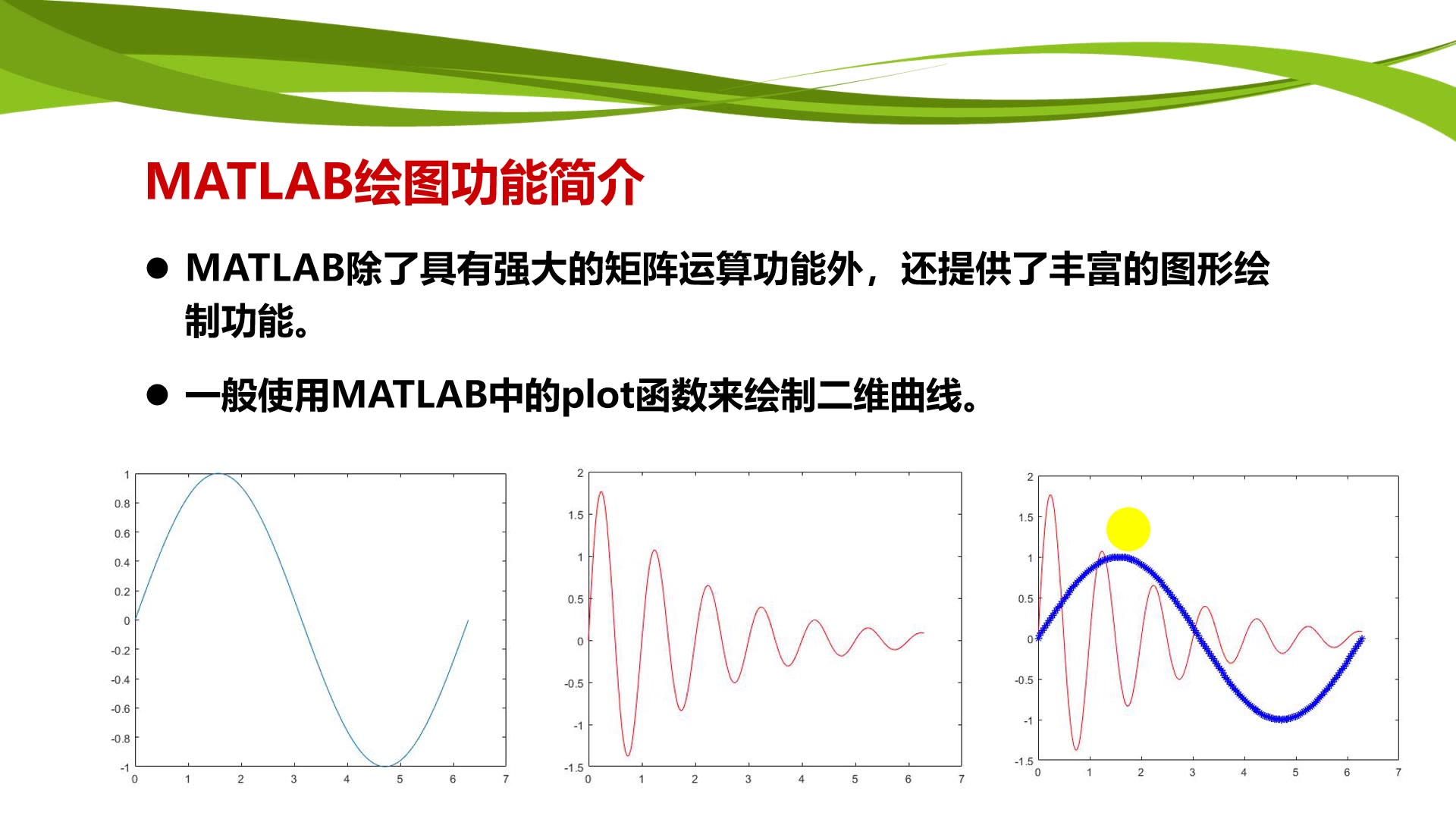 MATLAB绘图功能简介

● MATLAB除了具有强大的矩阵运算功能外，还提供了丰富的图形绘制功能。

● 一般使用MATLAB中的plot函数来绘制二维曲线。

1
0.8
0.6
0.4
0.2
0
-0.2
-0.4
-0.6
-0.8
-1
0 1 2 3 4 5 6 7

2
1.5
1
0.5
0
-0.5
-1
-1.5
0 1 2 3 4 5 6 7

2
1.5
1
0.5
0
-0.5
-1
-1.5
0 1 2 3 4 5 6 7